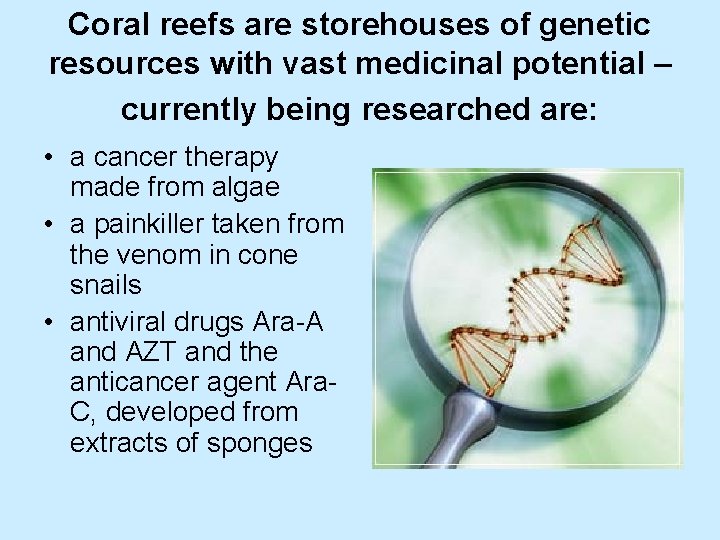 Coral reefs are storehouses of genetic resources with vast medicinal potential – currently being researched are:

• a cancer therapy made from algae
• a painkiller taken from the venom in cone snails
• antiviral drugs Ara-A and AZT and the anticancer agent Ara-C, developed from extracts of sponges